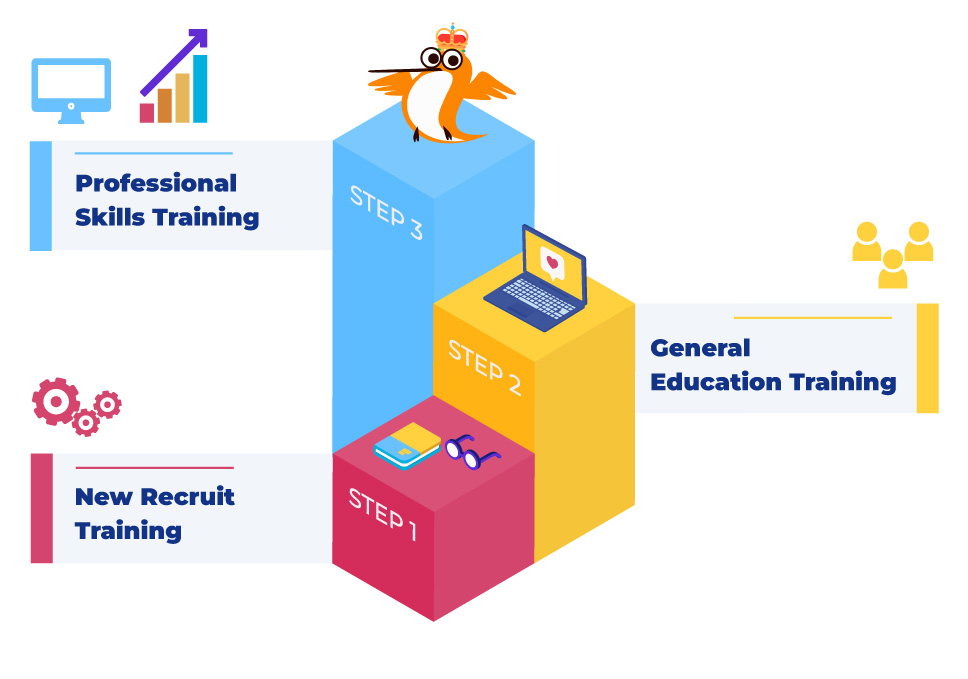 Professional Skills Training

STEP 3

STEP 2

General Education Training

New Recruit Training

STEP 1